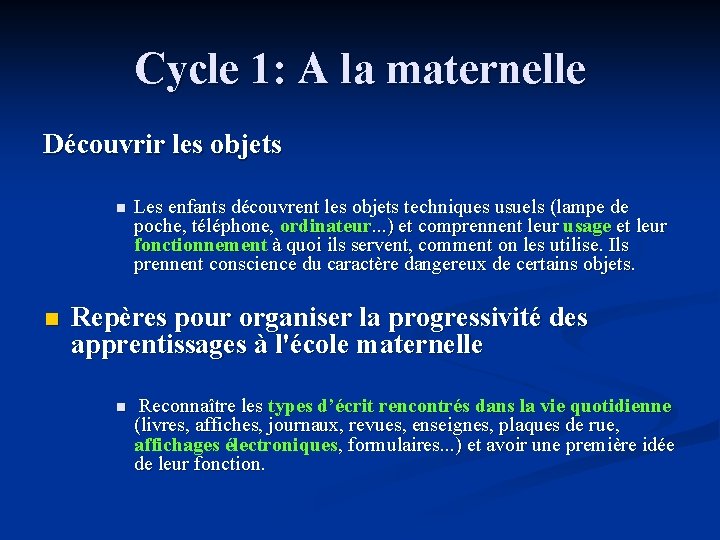 Cycle 1: A la maternelle

Découvrir les objets

Les enfants découvrent les objets techniques usuels (lampe de poche, téléphone, ordinateur...) et comprennent leur usage et leur fonctionnement à quoi ils servent, comment on les utilise. Ils prennent conscience du caractère dangereux de certains objets.

Repères pour organiser la progressivité des apprentissages à l'école maternelle

Reconnaître les types d'écrit rencontrés dans la vie quotidienne (livres, affiches, journaux, revues, enseignes, plaques de rue, affichages électroniques, formulaires...) et avoir une première idée de leur fonction.